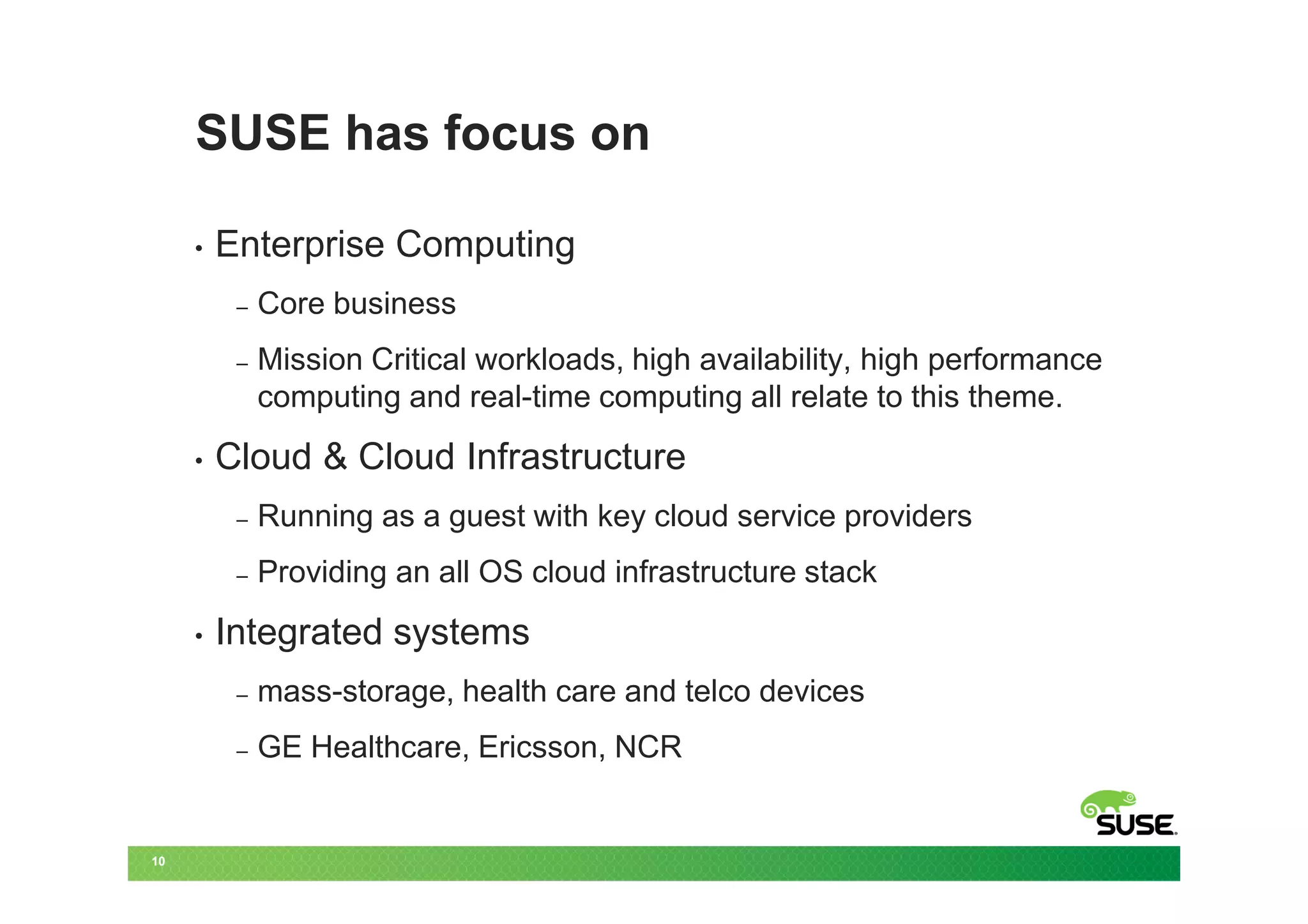 SUSE has focus on

• Enterprise Computing

– Core business

– Mission Critical workloads, high availability, high performance computing and real-time computing all relate to this theme.

• Cloud & Cloud Infrastructure

– Running as a guest with key cloud service providers

– Providing an all OS cloud infrastructure stack

• Integrated systems

– mass-storage, health care and telco devices

– GE Healthcare, Ericsson, NCR

SUSE.

10